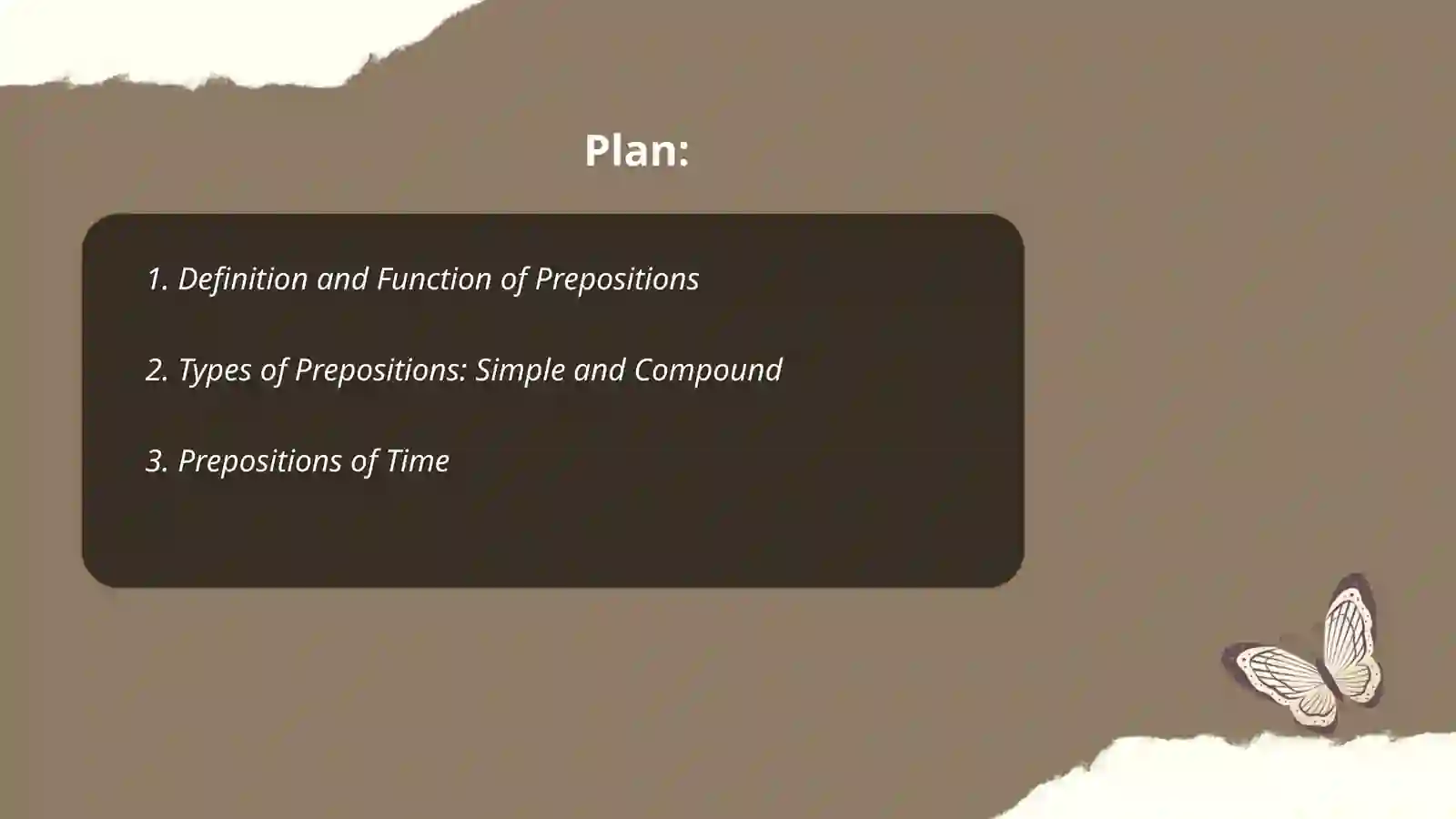 Plan:

1. Definition and Function of Prepositions

2. Types of Prepositions: Simple and Compound

3. Prepositions of Time